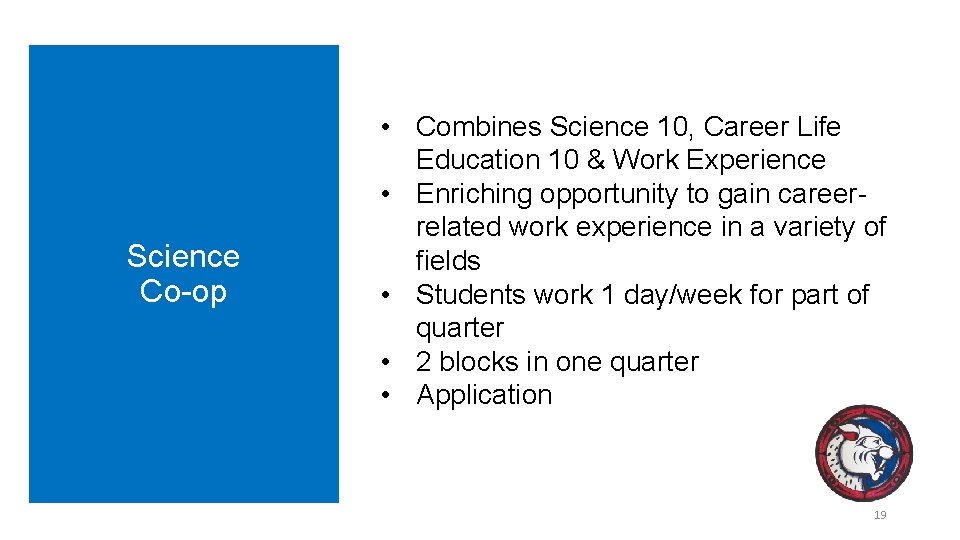 Science Co-op

• Combines Science 10, Career Life Education 10 & Work Experience
• Enriching opportunity to gain career-related work experience in a variety of fields
• Students work 1 day/week for part of quarter
• 2 blocks in one quarter
• Application

19